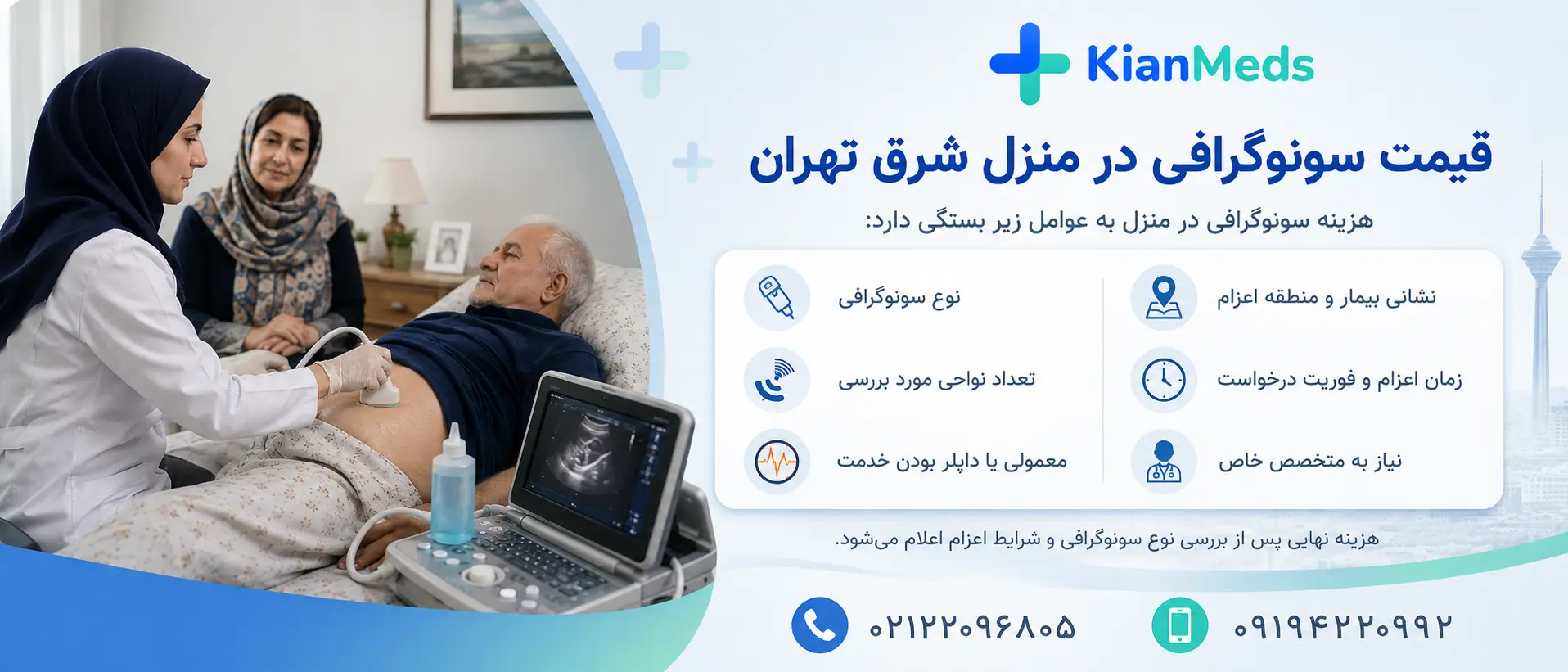 KianMeds

قیمت سونوگرافی در منزل شرق تهران

هزینه سونوگرافی در منزل به عوامل زیر بستگی دارد:

نشانی بیمار و منطقه اعزام

زمان اعزام و فوریت درخواست

نیاز به متخصص خاص

نوع سونوگرافی

تعداد نواحی مورد بررسی

معمولی یا داپلر بودن خدمت

هزینه نهایی پس از بررسی نوع سونوگرافی و شرایط اعزام اعلام می‌شود.

۰۹۱۹۴۲۲۰۹۹۲

۰۲۱۲۲۰۹۶۸۰۵